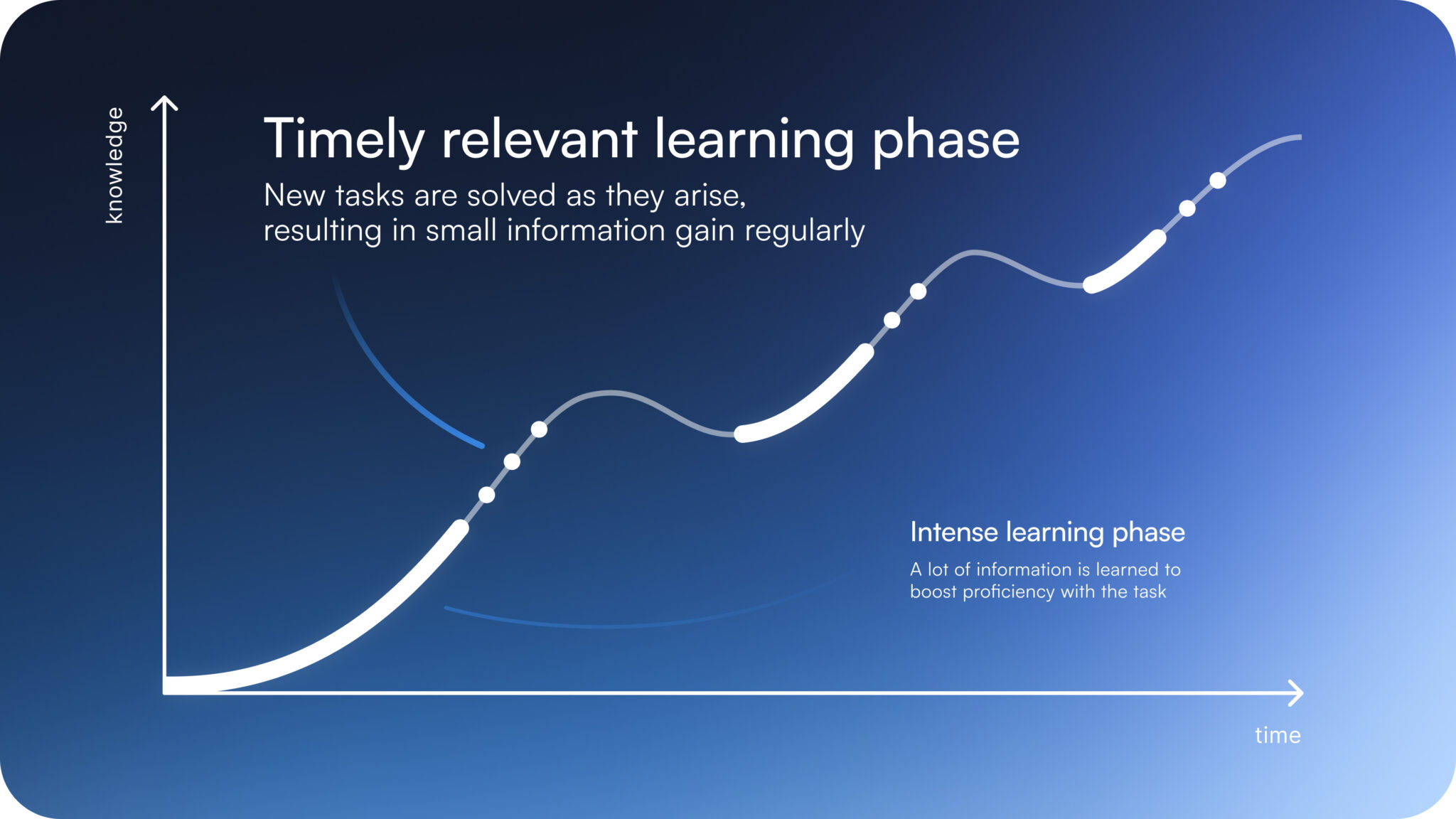 knowledge

Timely relevant learning phase

New tasks are solved as they arise, resulting in small information gain regularly

Intense learning phase

A lot of information is learned to boost proficiency with the task

time